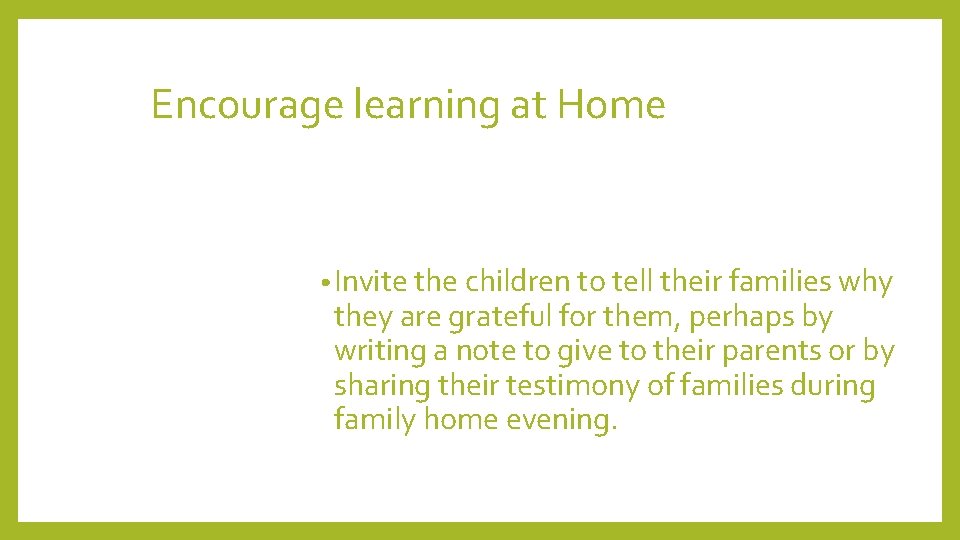 Encourage learning at Home

• Invite the children to tell their families why they are grateful for them, perhaps by writing a note to give to their parents or by sharing their testimony of families during family home evening.